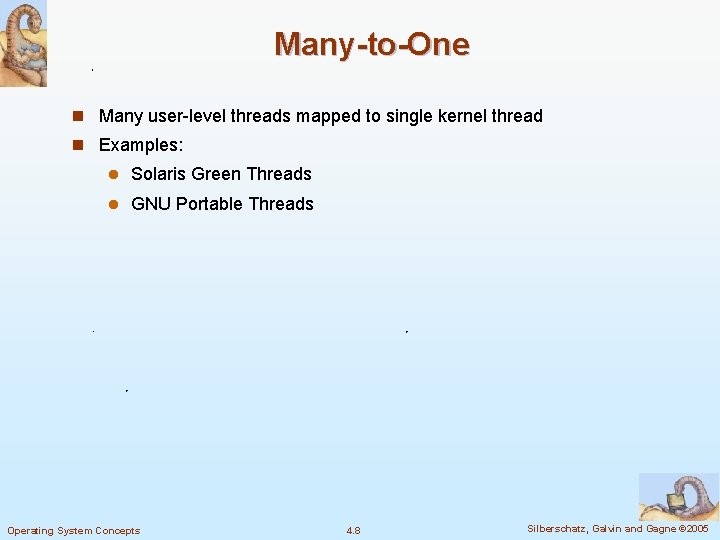 Many-to-One

Many user-level threads mapped to single kernel thread

Examples:

Solaris Green Threads

GNU Portable Threads

Operating System Concepts

4.8

Silberschatz, Galvin and Gagne ©2005